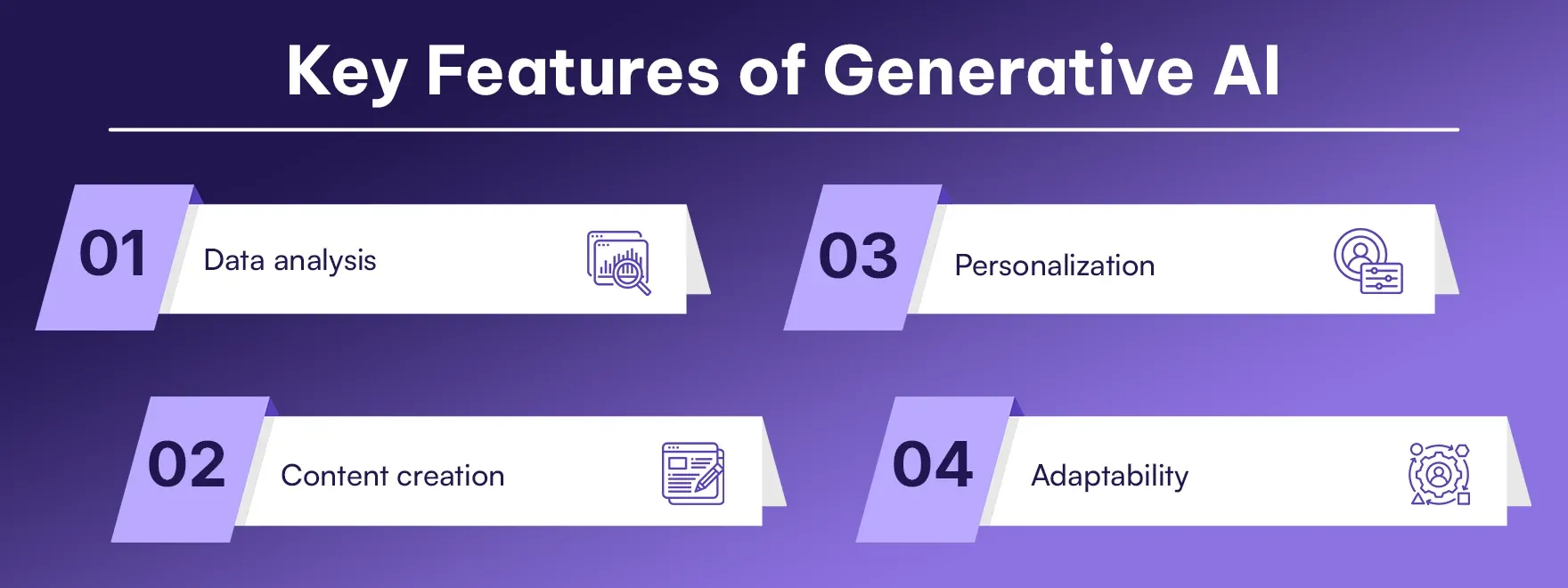 Key Features of Generative AI

01 Data analysis

02 Content creation

03 Personalization

04 Adaptability